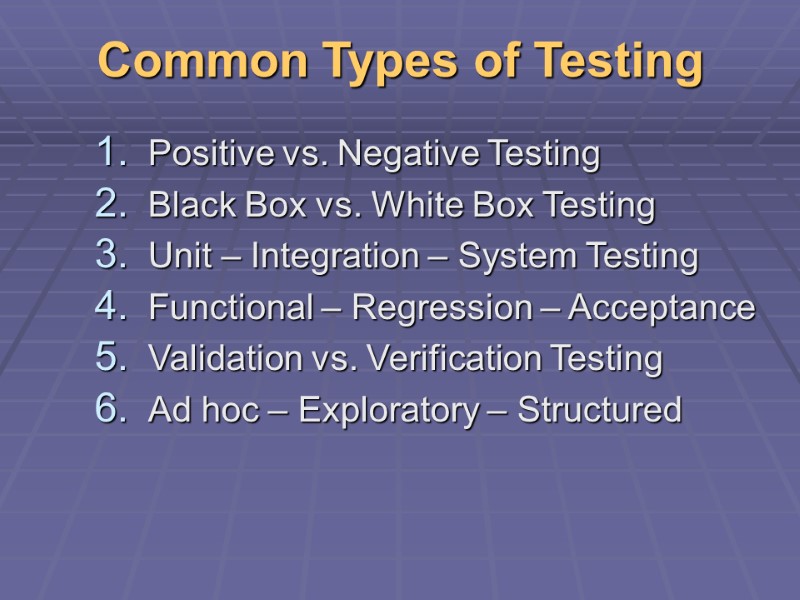 Common Types of Testing

1. Positive vs. Negative Testing
2. Black Box vs. White Box Testing
3. Unit – Integration – System Testing
4. Functional – Regression – Acceptance
5. Validation vs. Verification Testing
6. Ad hoc – Exploratory – Structured